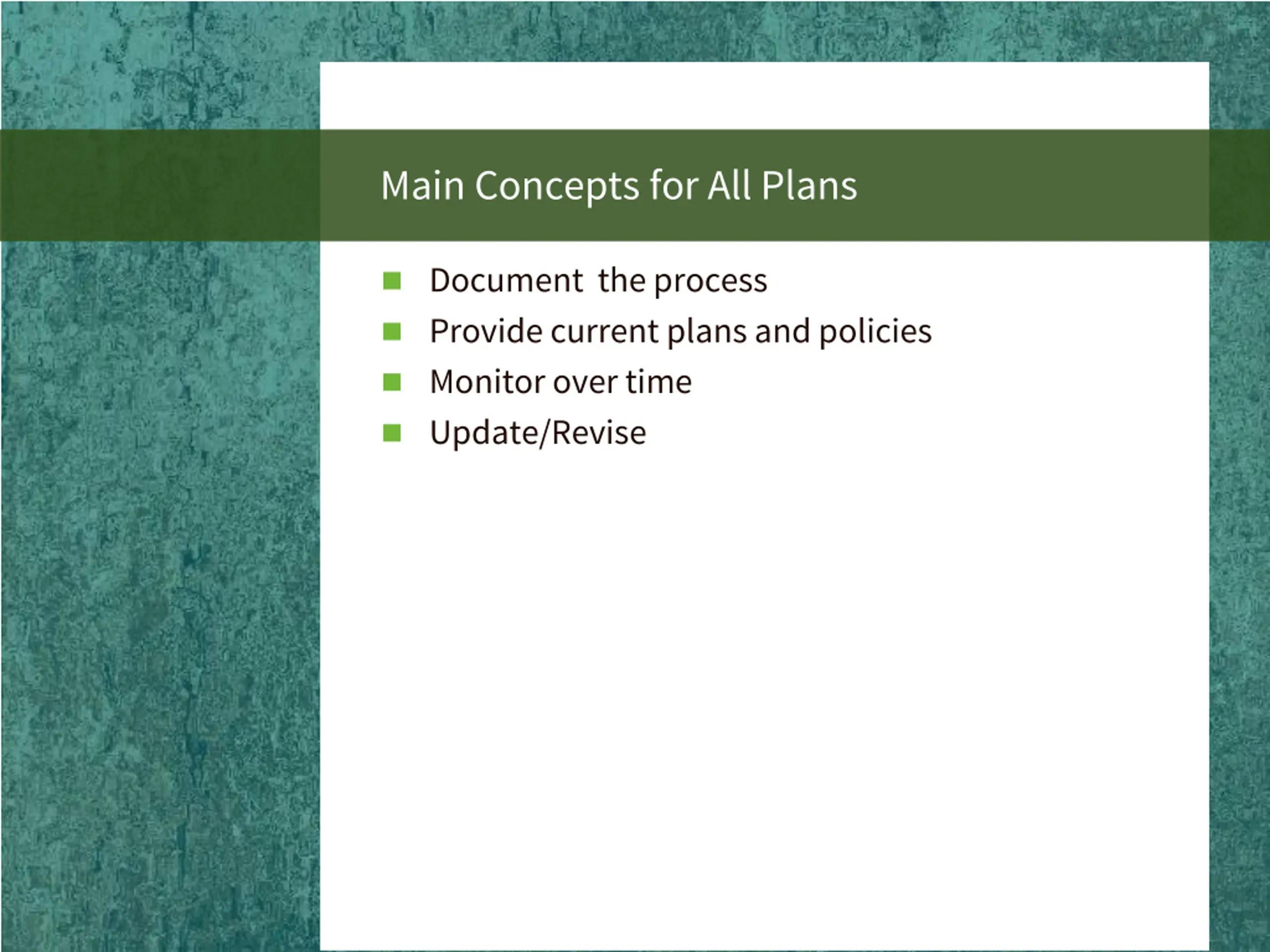 Main Concepts for All Plans

- Document the process
- Provide current plans and policies
- Monitor over time
- Update/Revise